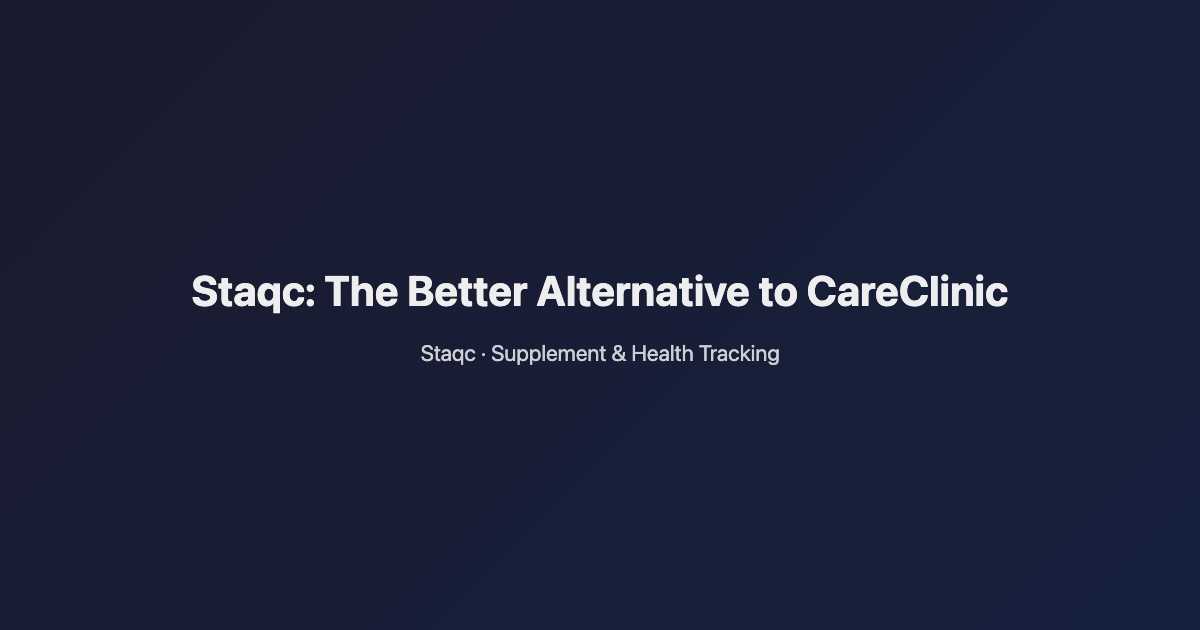 Staqc: The Better Alternative to CareClinic

Staqc · Supplement & Health Tracking